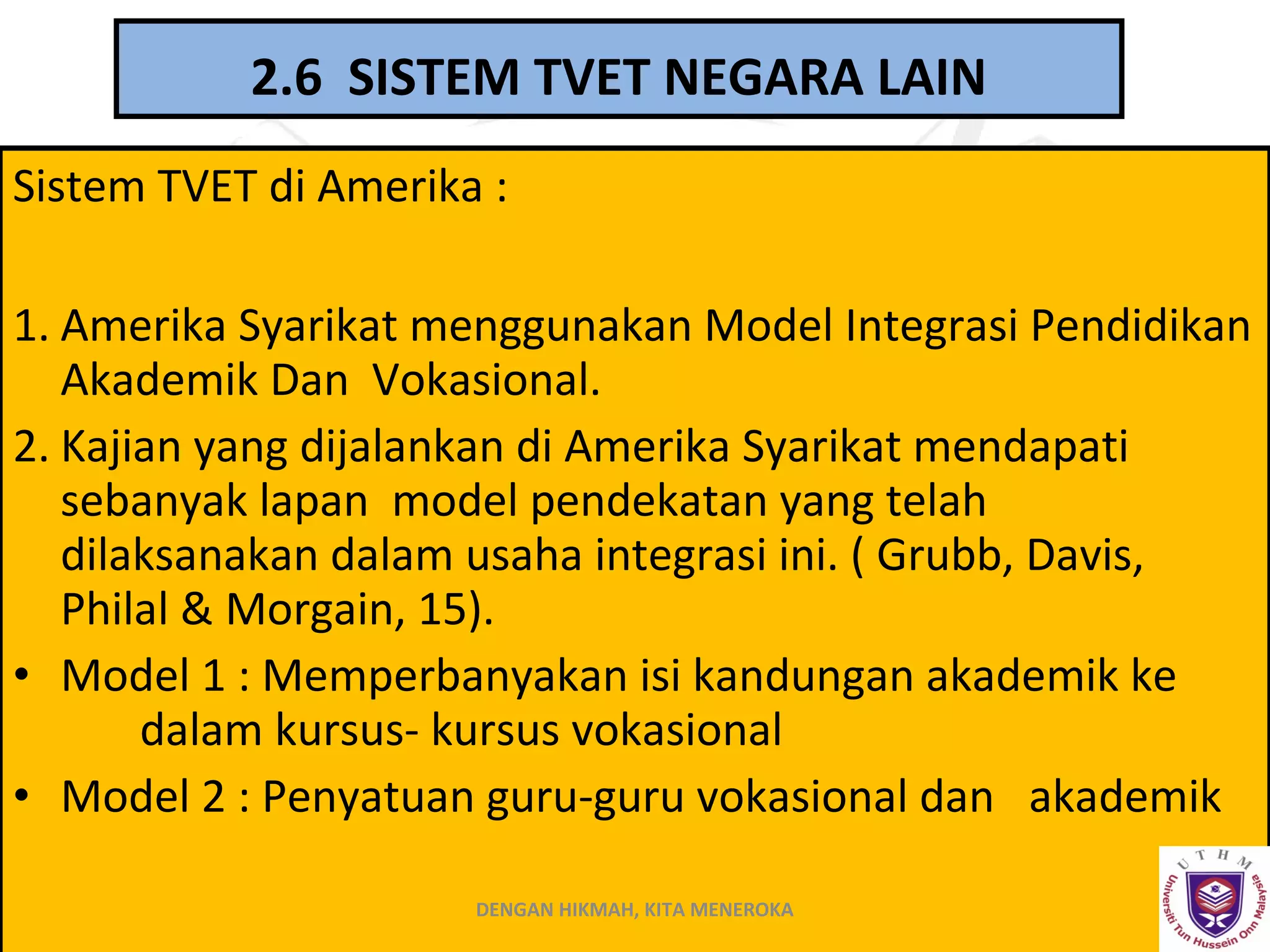 2.6 SISTEM TVET NEGARA LAIN

Sistem TVET di Amerika :

1. Amerika Syarikat menggunakan Model Integrasi Pendidikan Akademik Dan Vokasional.

2. Kajian yang dijalankan di Amerika Syarikat mendapati sebanyak lapan model pendekatan yang telah dilaksanakan dalam usaha integrasi ini. ( Grubb, Davis, Philal & Morgain, 15).

• Model 1 : Memperbanyakan isi kandungan akademik ke dalam kursus- kursus vokasional

• Model 2 : Penyatuan guru-guru vokasional dan akademik

DENGAN HIKMAH, KITA MENEROKA

UTHM
Universiti Tun Hussein Onn Malaysia